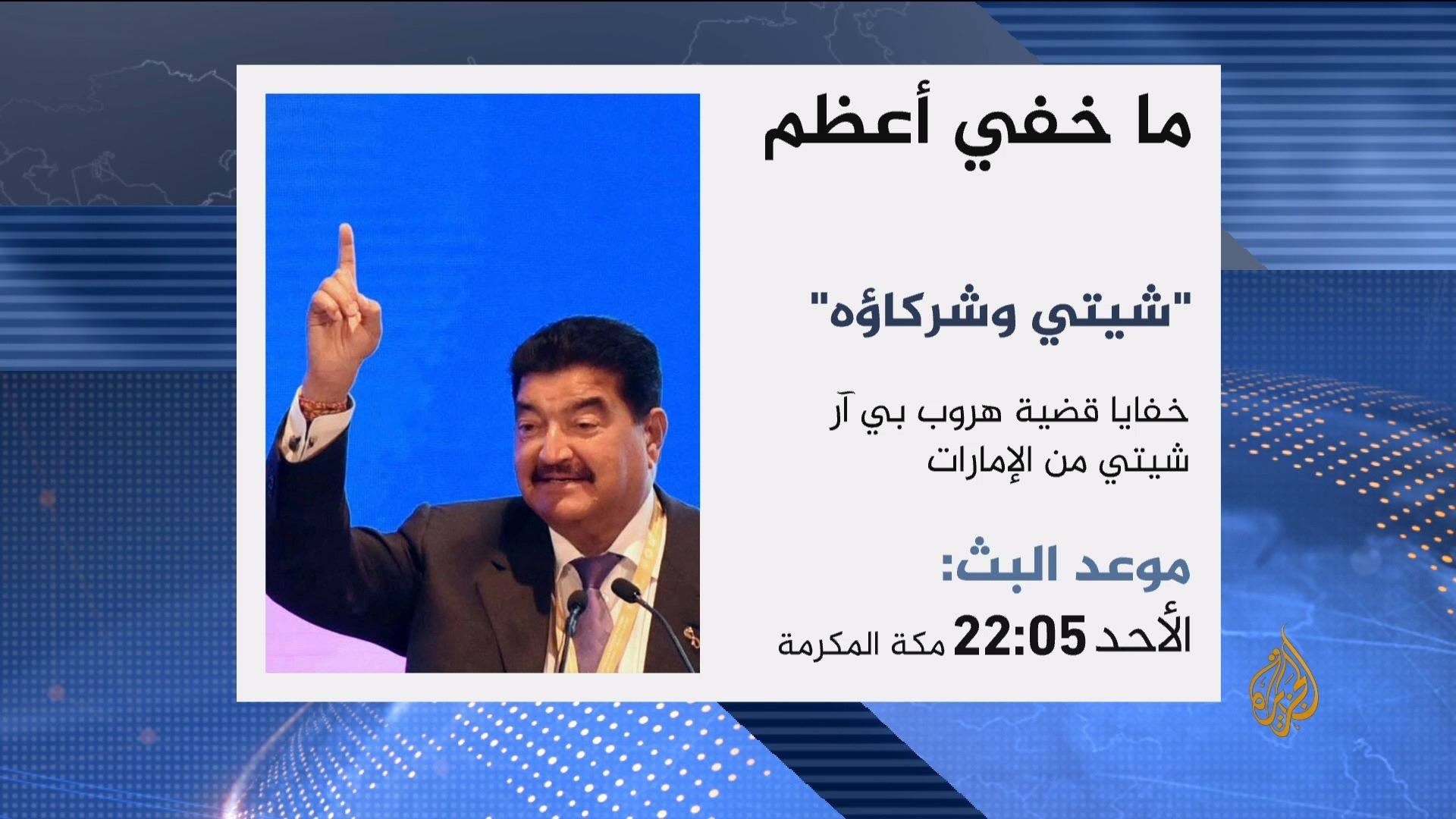 ما خفي أعظم

"شيتي وشركاؤه"

خفايا قضية هروب بي آر شيتي من الإمارات

موعد البث:
الأحد 22:05 مكة المكرمة

الجزيرة